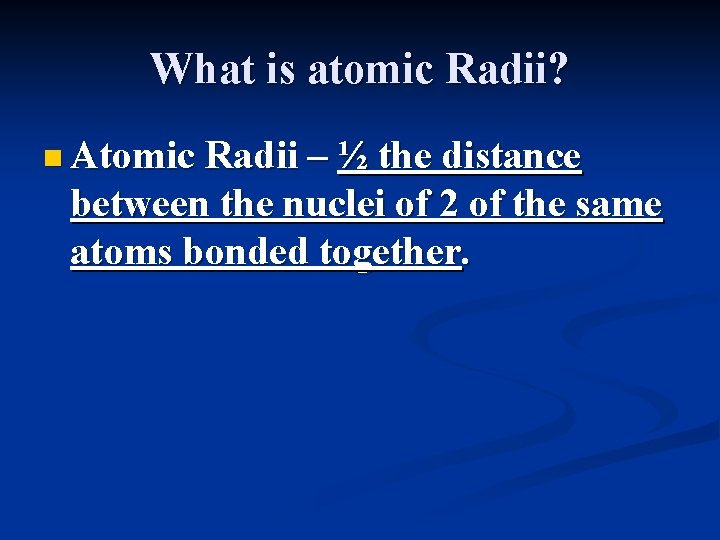 What is atomic Radii?

Atomic Radii – ½ the distance between the nuclei of 2 of the same atoms bonded together.